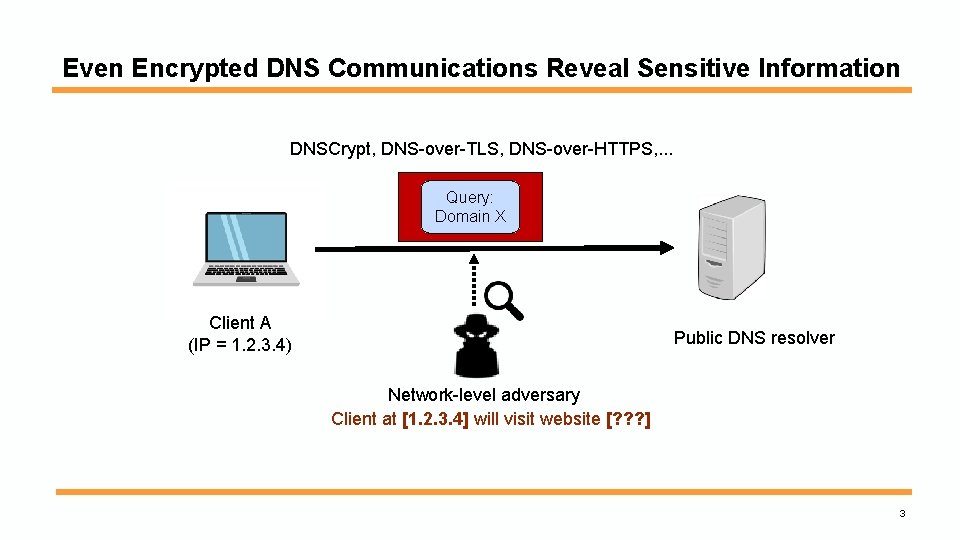 Even Encrypted DNS Communications Reveal Sensitive Information

DNSCrypt, DNS-over-TLS, DNS-over-HTTPS,...

Query:
Domain X

Client A
(IP = 1.2.3.4)

Public DNS resolver

Network-level adversary
Client at [1.2.3.4] will visit website [???]

3